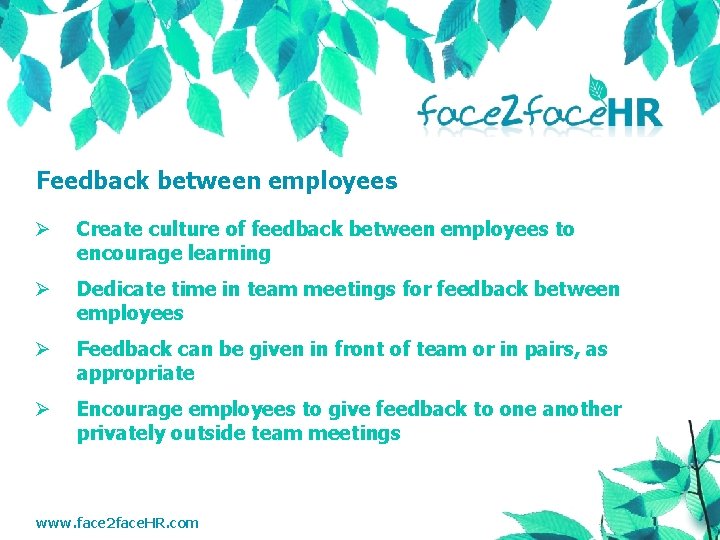 face2faceHR

Feedback between employees

➢ Create culture of feedback between employees to encourage learning

➢ Dedicate time in team meetings for feedback between employees

➢ Feedback can be given in front of team or in pairs, as appropriate

➢ Encourage employees to give feedback to one another privately outside team meetings

www.face2faceHR.com